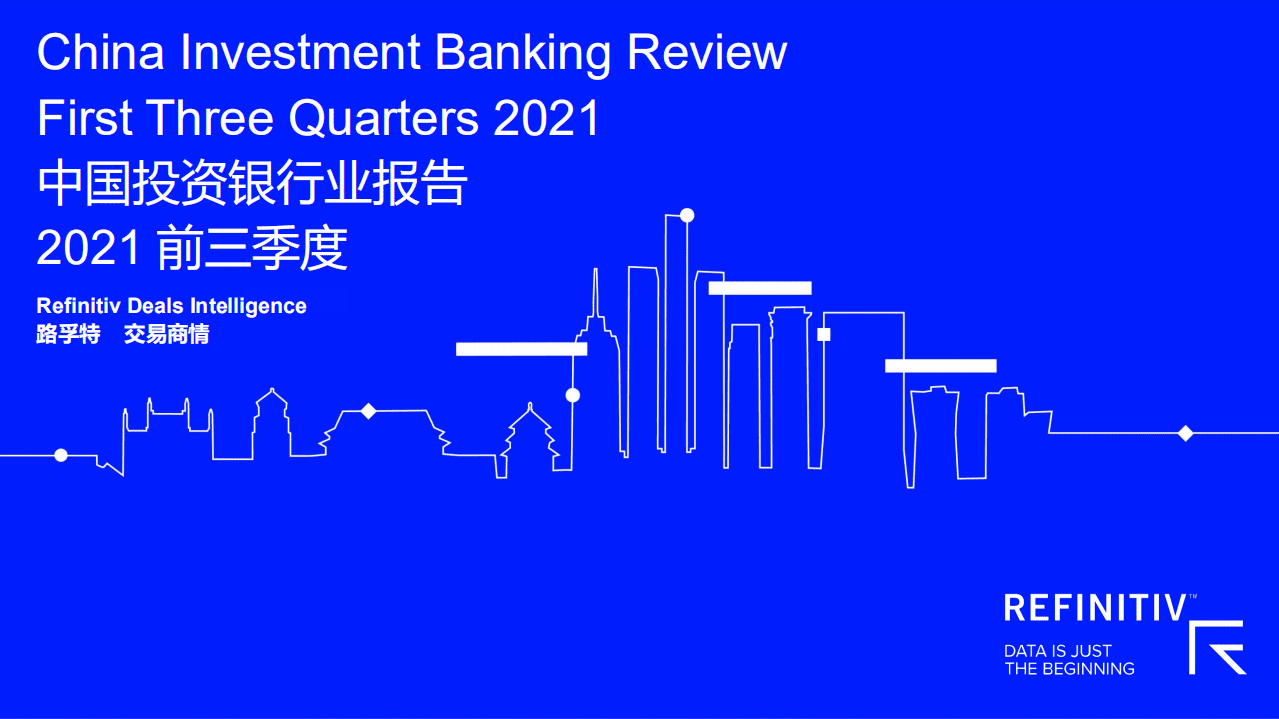 China Investment Banking Review
First Three Quarters 2021
中国投资银行业报告
2021 前三季度

Refinitiv Deals Intelligence
路孚特 交易商情

REFINITIV™
DATA IS JUST
THE BEGINNING